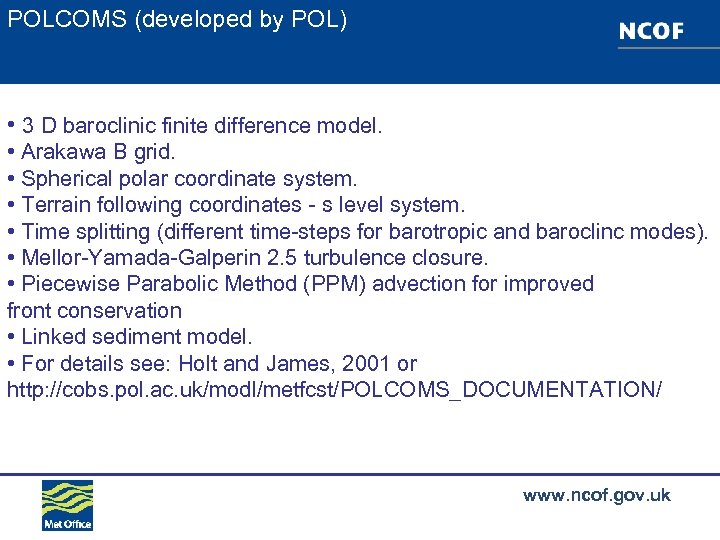 POLCOMS (developed by POL)

NCOF

• 3 D baroclinic finite difference model.
• Arakawa B grid.
• Spherical polar coordinate system.
• Terrain following coordinates - s level system.
• Time splitting (different time-steps for barotropic and baroclinc modes).
• Mellor-Yamada-Galperin 2.5 turbulence closure.
• Piecewise Parabolic Method (PPM) advection for improved front conservation
• Linked sediment model.
• For details see: Holt and James, 2001 or http://cobs.pol.ac.uk/modl/metfcst/POLCOMS_DOCUMENTATION/

Met Office

www.ncof.gov.uk